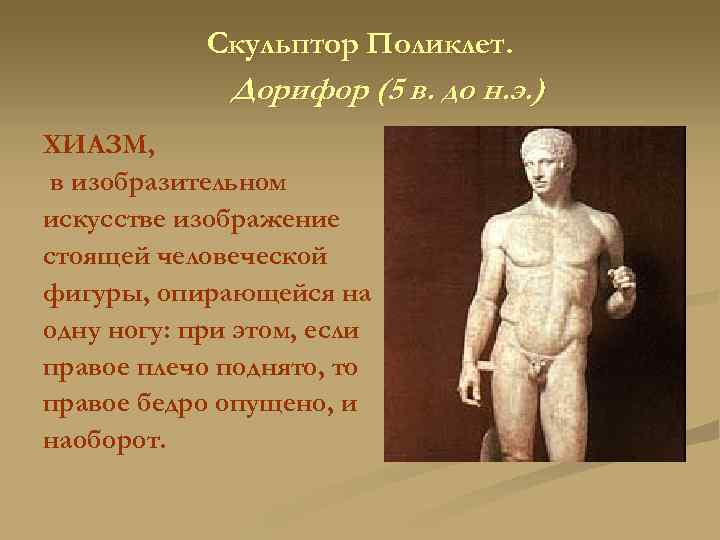 Скульптор Поликлет.
Дорифор (5 в. до н.э.)

ХИАЗМ,
в изобразительном искусстве изображение стоящей человеческой фигуры, опирающейся на одну ногу: при этом, если правое плечо поднято, то правое бедро опущено, и наоборот.